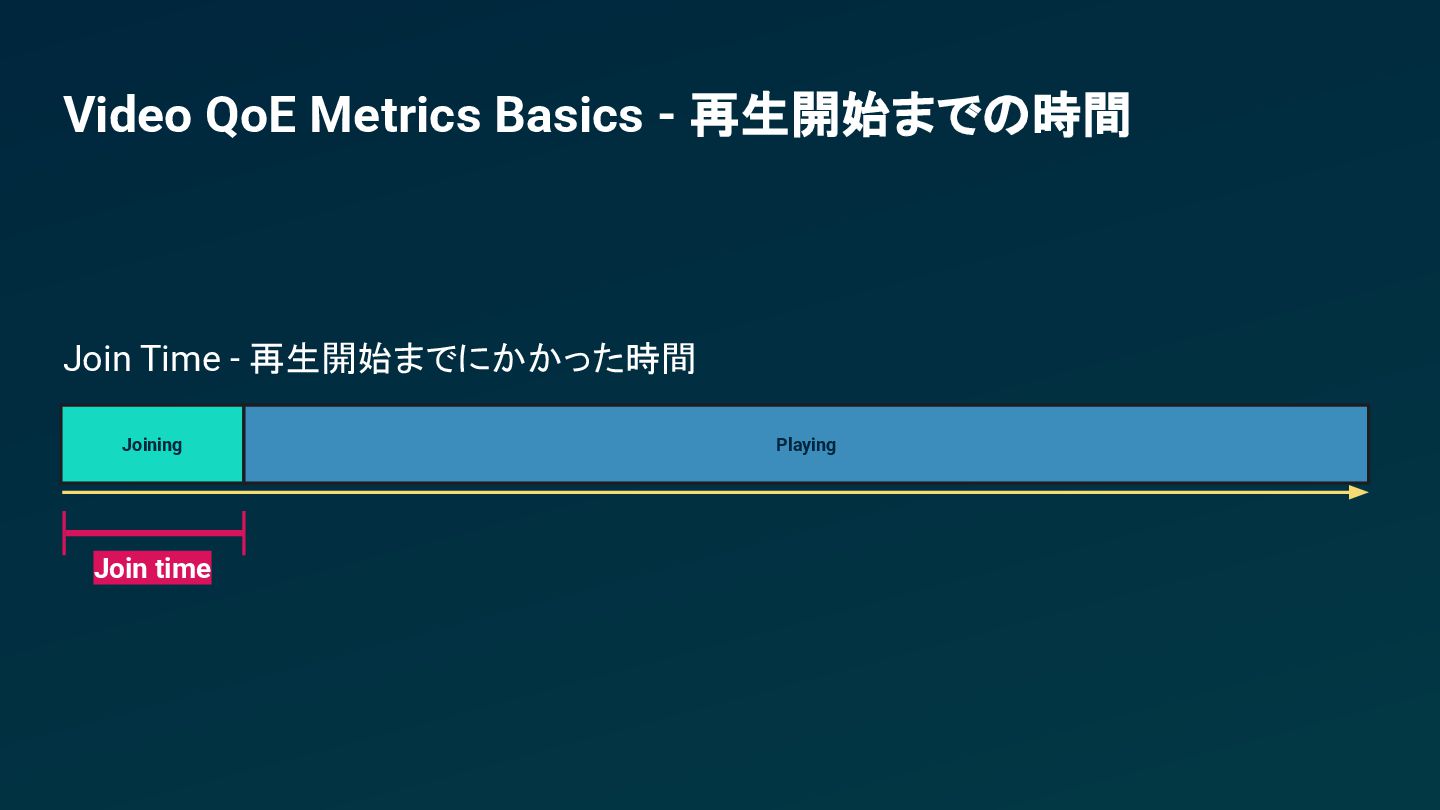 Video QoE Metrics Basics - 再生開始までの時間

Join Time - 再生開始までにかかった時間

Joining

Playing

Join time